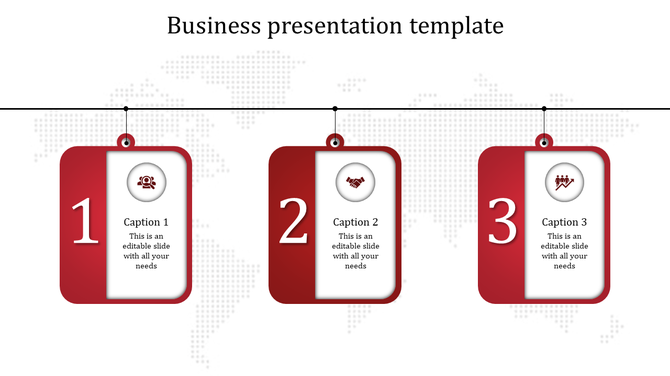 Business presentation template

1

Caption 1

This is an editable slide with all your needs

2

Caption 2

This is an editable slide with all your needs

3

Caption 3

This is an editable slide with all your needs